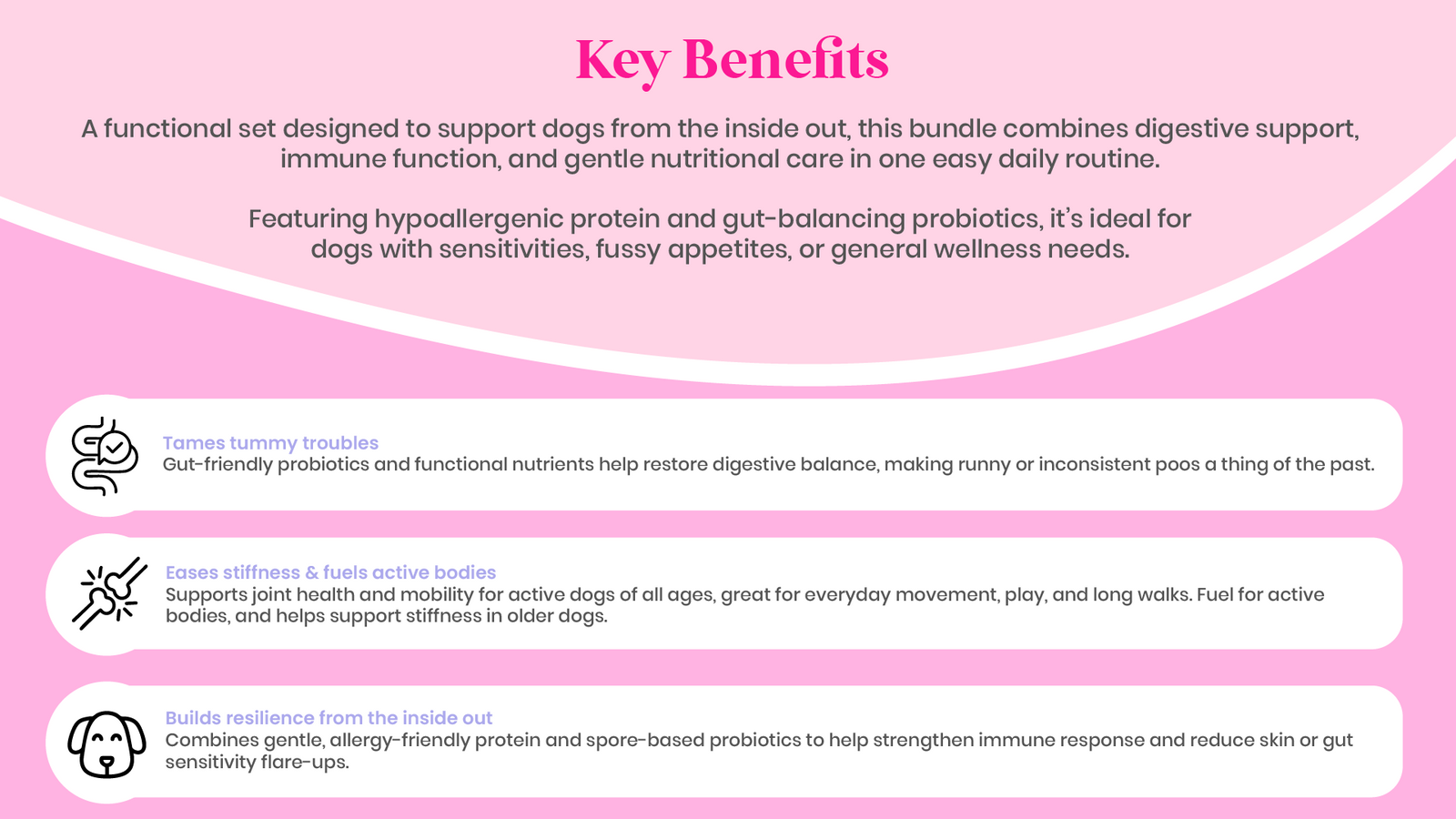 Key Benefits

A functional set designed to support dogs from the inside out, this bundle combines digestive support, immune function, and gentle nutritional care in one easy daily routine.

Featuring hypoallergenic protein and gut-balancing probiotics, it's ideal for dogs with sensitivities, fussy appetites, or general wellness needs.

Tames tummy troubles
Gut-friendly probiotics and functional nutrients help restore digestive balance, making runny or inconsistent poos a thing of the past.

Eases stiffness & fuels active bodies
Supports joint health and mobility for active dogs of all ages, great for everyday movement, play, and long walks. Fuel for active bodies, and helps support stiffness in older dogs.

Builds resilience from the inside out
Combines gentle, allergy-friendly protein and spore-based probiotics to help strengthen immune response and reduce skin or gut sensitivity flare-ups.